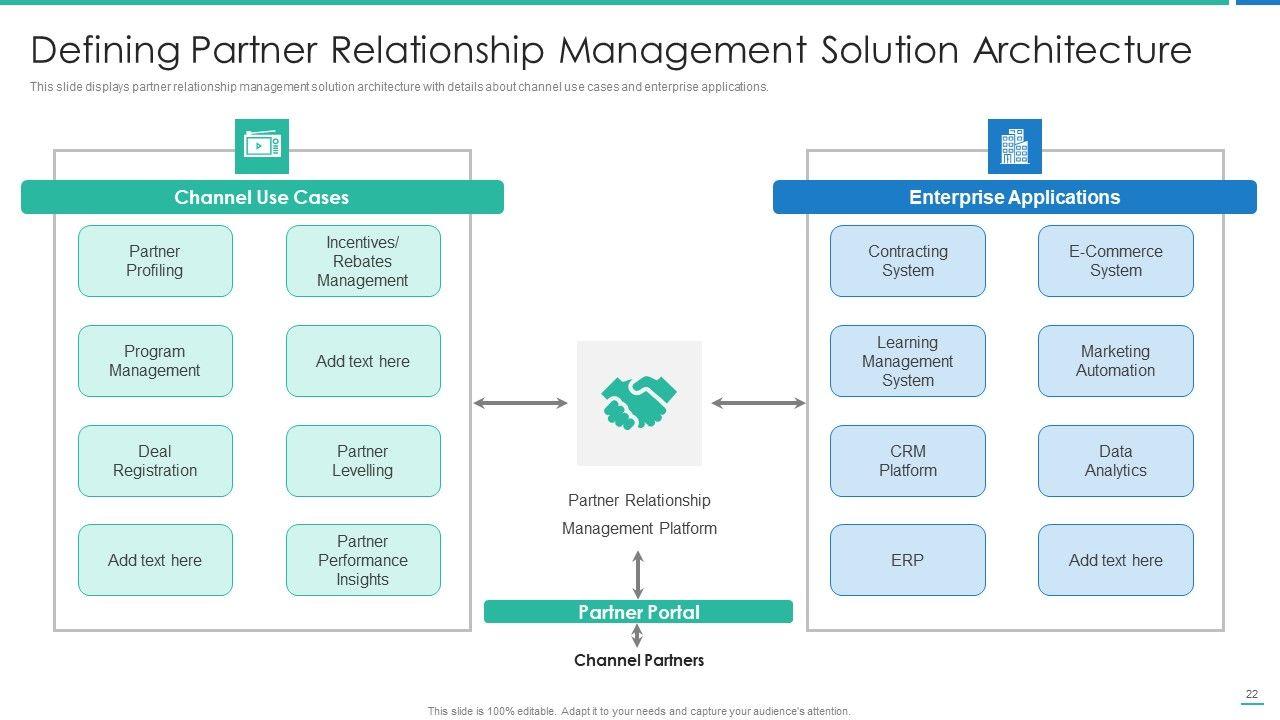 Defining Partner Relationship Management Solution Architecture

This slide displays partner relationship management solution architecture with details about channel use cases and enterprise applications.

Channel Use Cases

Partner Profiling

Incentives/ Rebates Management

Program Management

Add text here

Deal Registration

Partner Levelling

Add text here

Partner Performance Insights

Partner Relationship Management Platform

Partner Portal

Channel Partners

Enterprise Applications

Contracting System

E-Commerce System

Learning Management System

Marketing Automation

CRM Platform

Data Analytics

ERP

Add text here

22

This slide is 100% editable. Adapt it to your needs and capture your audience's attention.